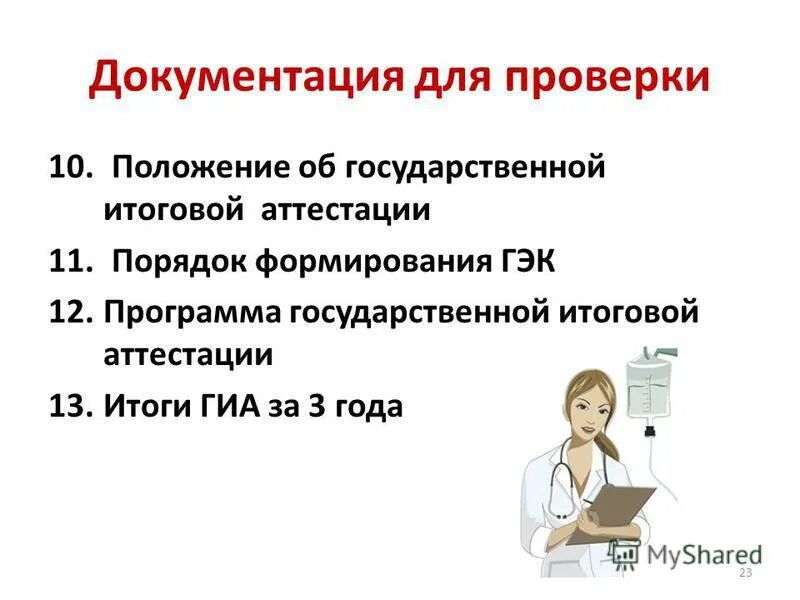 Документация для проверки

10. Положение об государственной итоговой аттестации

11. Порядок формирования ГЭК

12. Программа государственной итоговой аттестации

13. Итоги ГИА за 3 года

MyShared

23